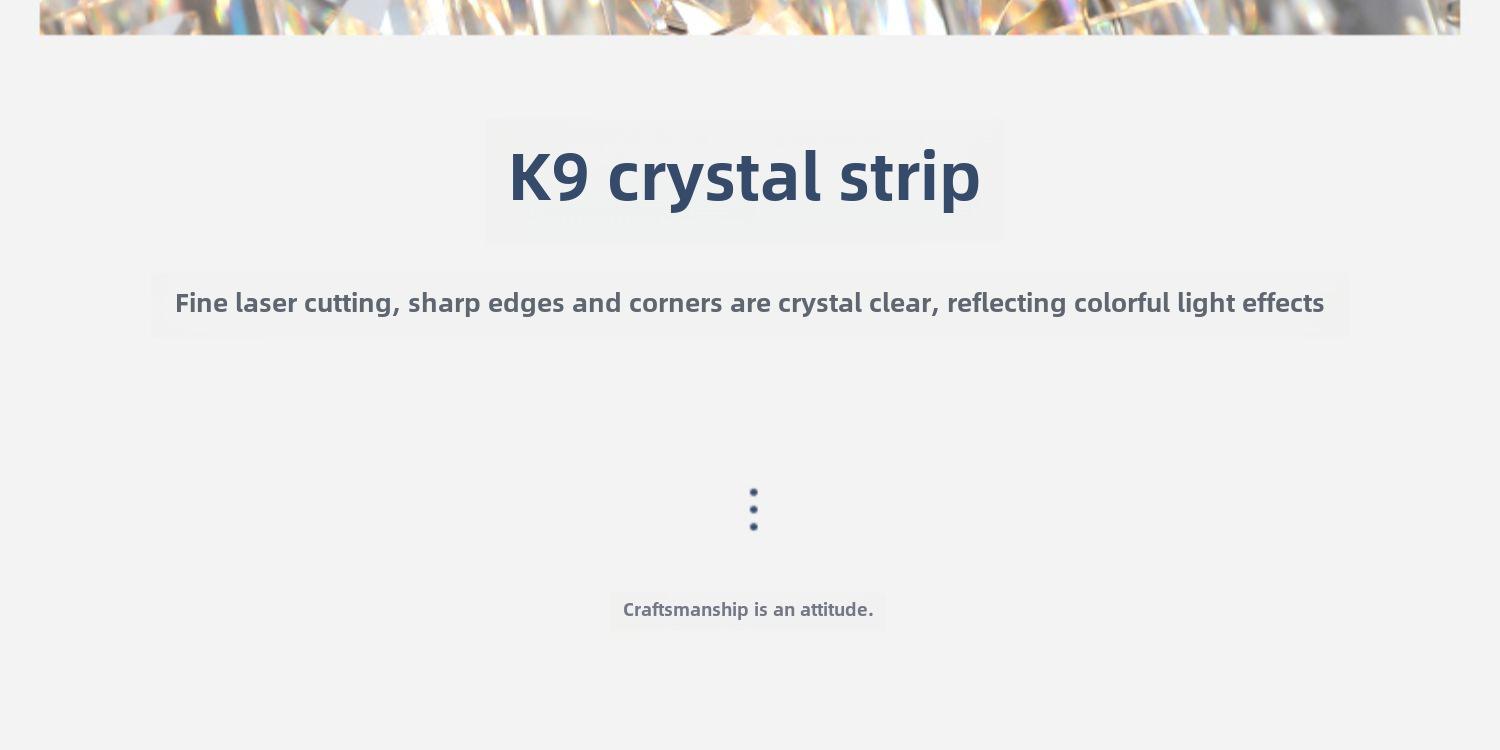 K9 crystal strip

Fine laser cutting, sharp edges and corners are crystal clear, reflecting colorful light effects

Craftsmanship is an attitude.